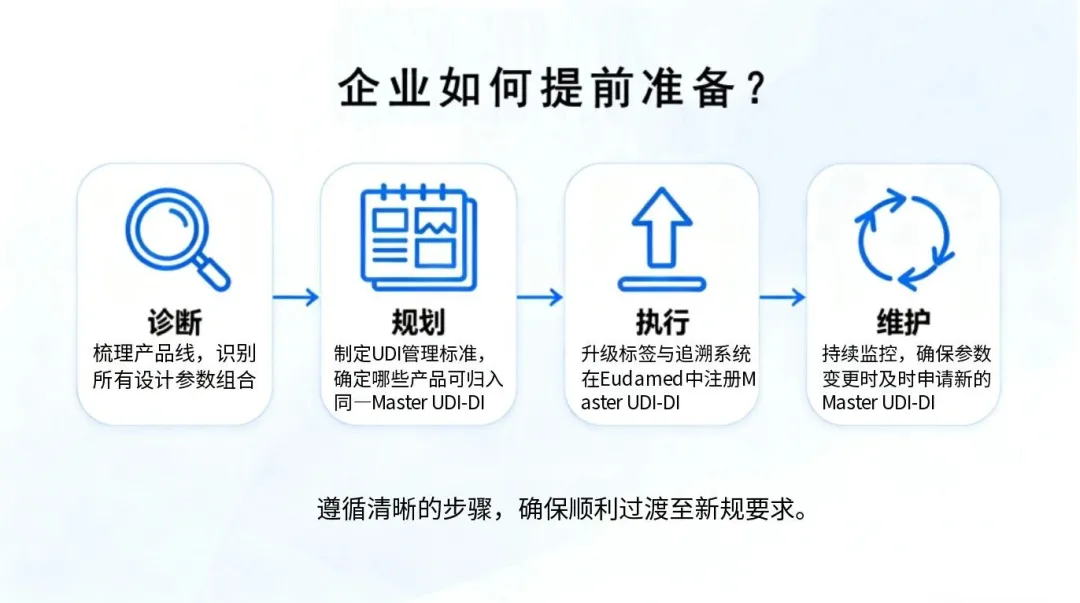 企业如何提前准备？

诊断
梳理产品线，识别所有设计参数组合

规划
制定UDI管理标准，确定哪些产品可归入同一Master UDI-DI

执行
升级标签与追溯系统在Eudamed中注册Master UDI-DI

维护
持续监控，确保参数变更时及时申请新的Master UDI-DI

遵循清晰的步骤，确保顺利过渡至新规要求。